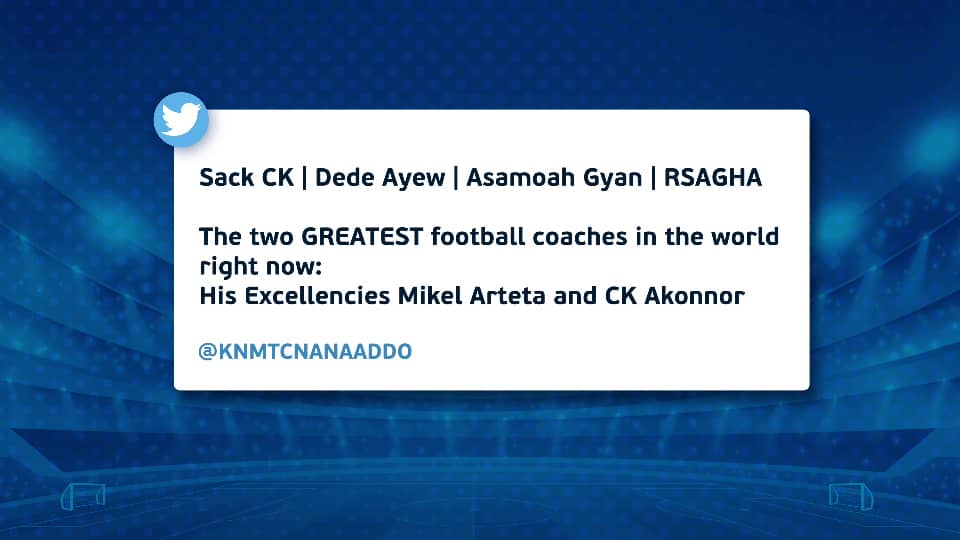 Sack CK | Dede Ayew | Asamoah Gyan | RSAGHA

The two GREATEST football coaches in the world right now:
His Excellencies Mikel Arteta and CK Akonnor

@KNMTCNANAADDO